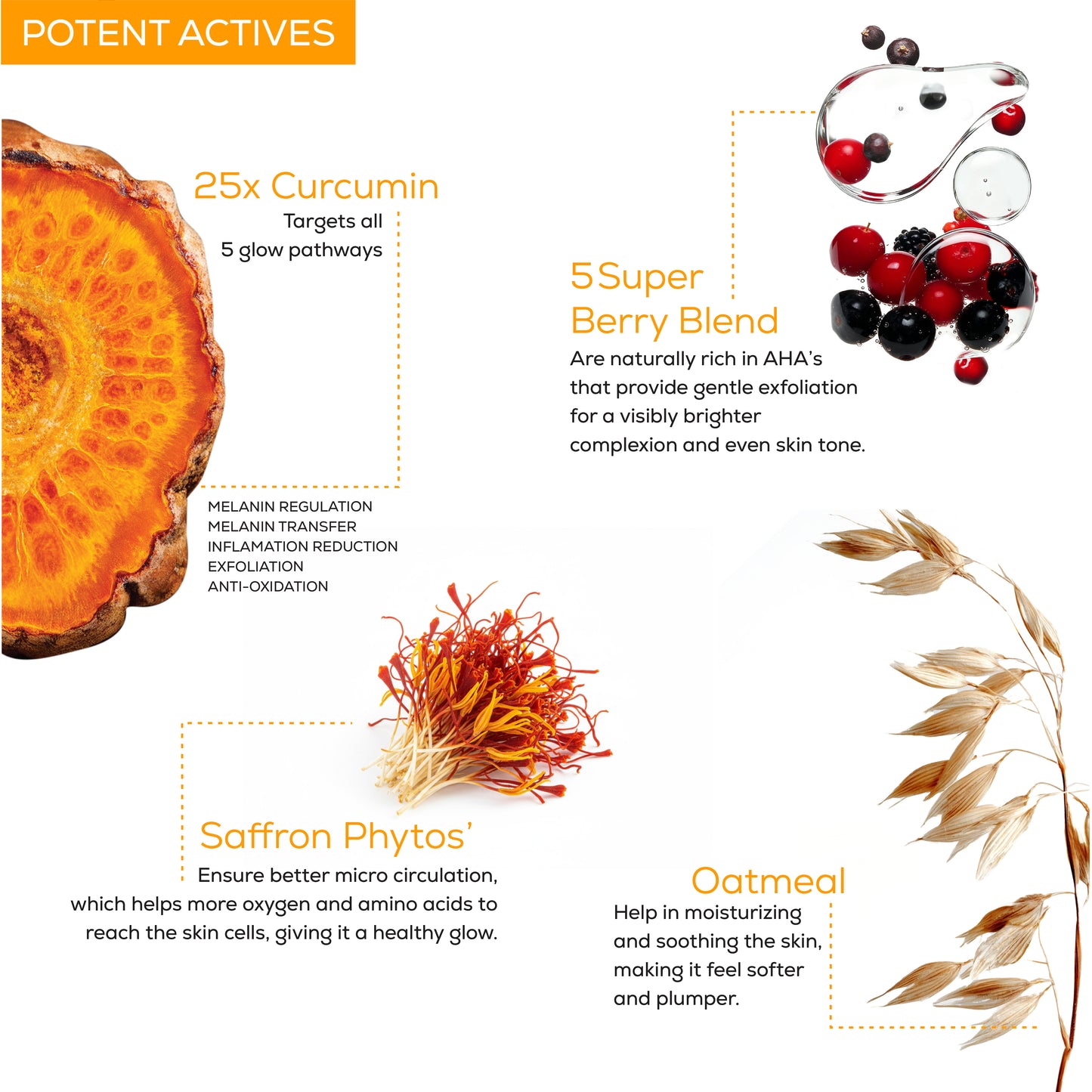 POTENT ACTIVES

25x Curcumin

Targets all 5 glow pathways

MELANIN REGULATION
MELANIN TRANSFER
INFLAMATION REDUCTION
EXFOLIATION
ANTI-OXIDATION

5 Super Berry Blend

Are naturally rich in AHA's that provide gentle exfoliation for a visibly brighter complexion and even skin tone.

Saffron Phytos'

Ensure better micro circulation, which helps more oxygen and amino acids to reach the skin cells, giving it a healthy glow.

Oatmeal

Help in moisturizing and soothing the skin, making it feel softer and plumper.